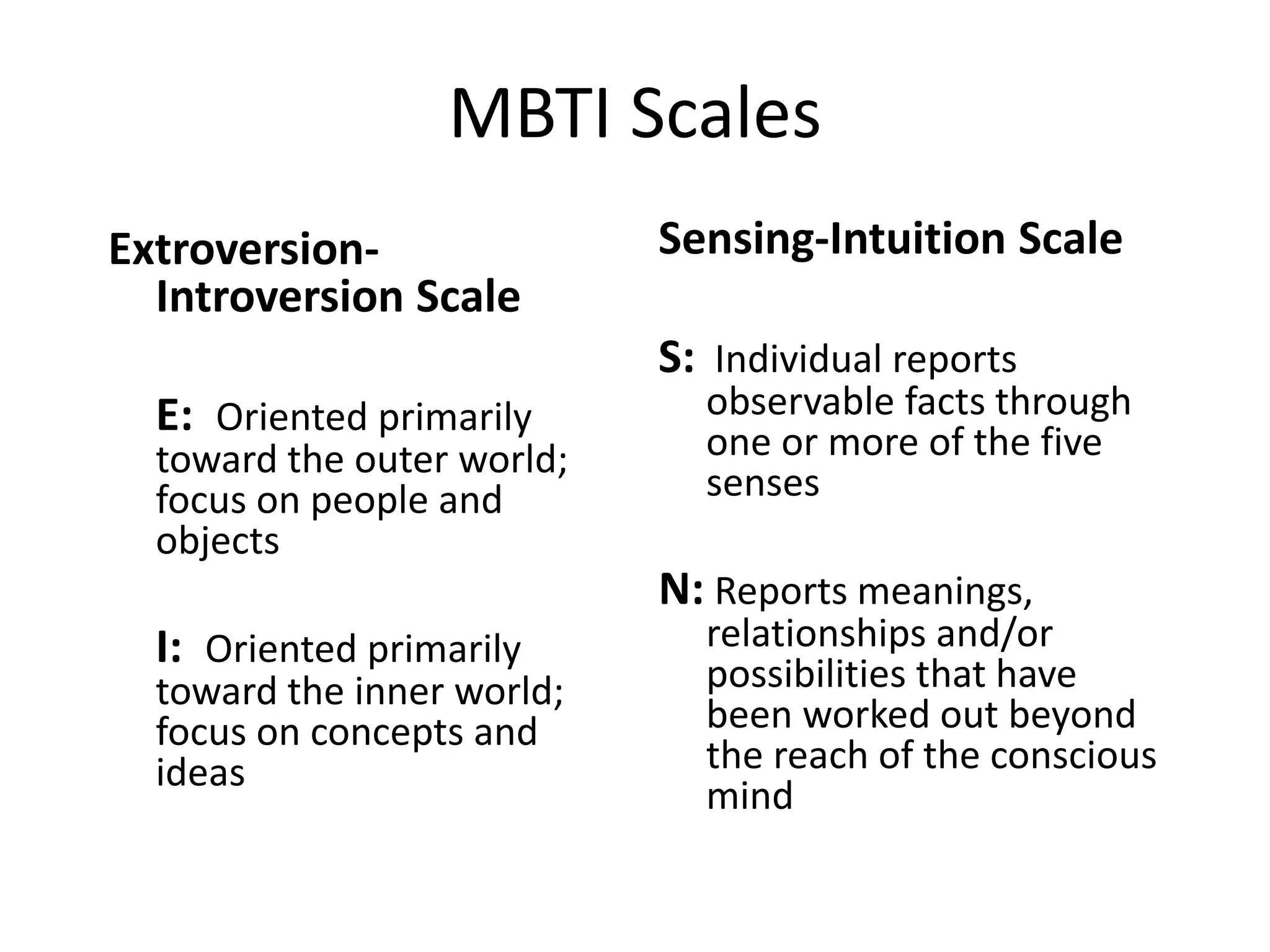 MBTI Scales

Extroversion-Introversion Scale

E: Oriented primarily toward the outer world; focus on people and objects

I: Oriented primarily toward the inner world; focus on concepts and ideas

Sensing-Intuition Scale

S: Individual reports observable facts through one or more of the five senses

N: Reports meanings, relationships and/or possibilities that have been worked out beyond the reach of the conscious mind